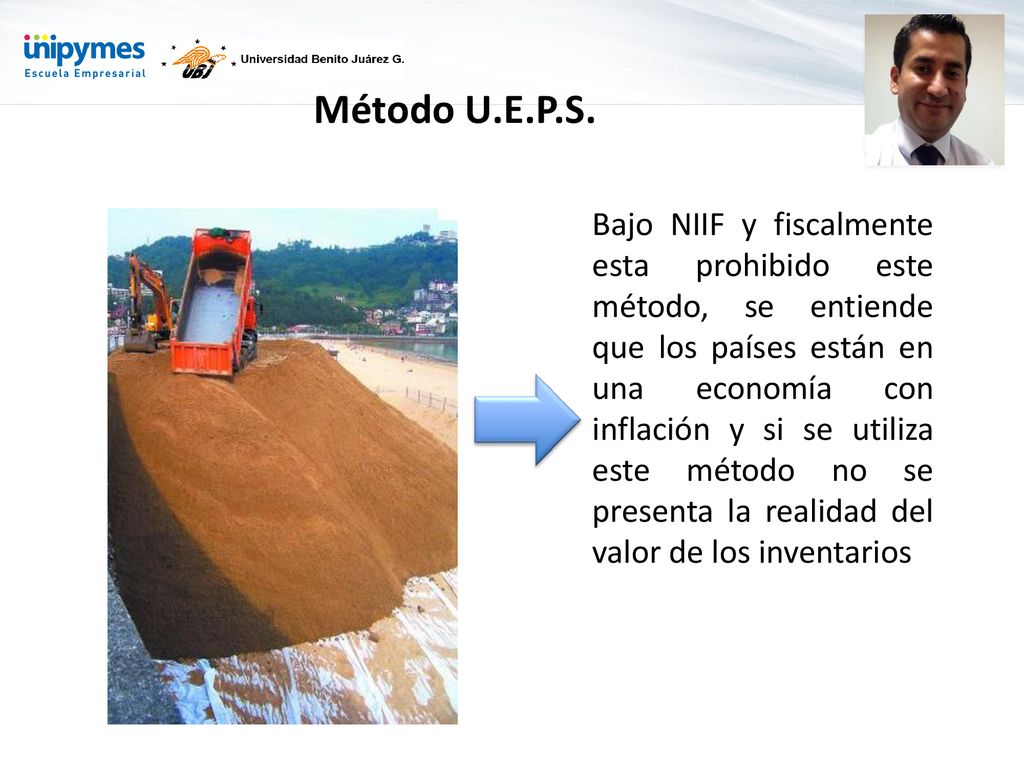 unipymes
Escuela Empresarial

UBJ
Universidad Benito Juárez G.

Método U.E.P.S.

Bajo NIIF y fiscalmente esta prohibido este método, se entiende que los países están en una economía con inflación y si se utiliza este método no se presenta la realidad del valor de los inventarios